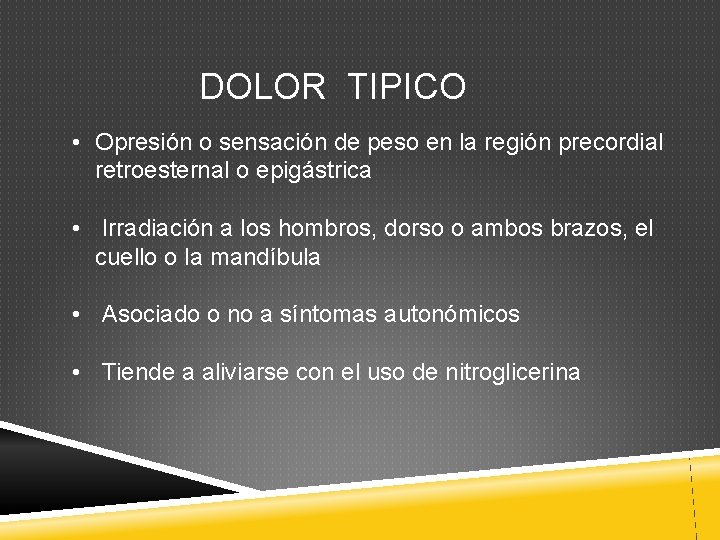 DOLOR TIPICO

• Opresión o sensación de peso en la región precordial retroesternal o epigástrica

• Irradiación a los hombros, dorso o ambos brazos, el cuello o la mandíbula

• Asociado o no a síntomas autonómicos

• Tiende a aliviarse con el uso de nitroglicerina